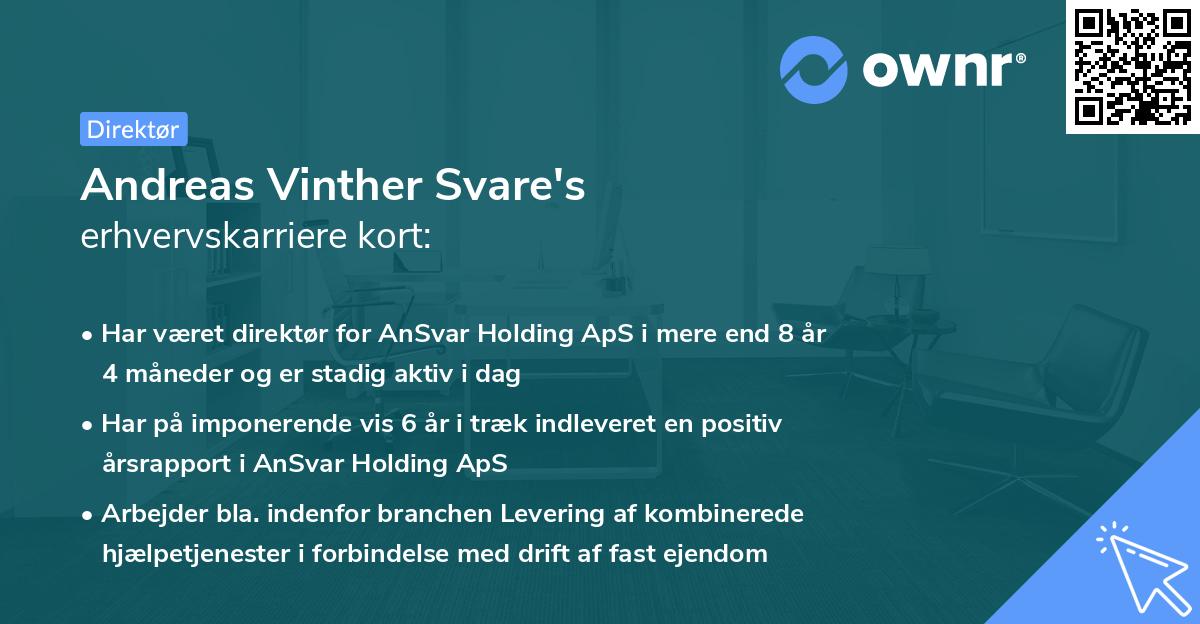 ownr®

Direktør

Andreas Vinther Svare's
erhvervskarriere kort:

• Har været direktør for AnSvar Holding ApS i mere end 8 år 4 måneder og er stadig aktiv i dag

• Har på imponerende vis 6 år i træk indleveret en positiv årsrapport i AnSvar Holding ApS

• Arbejder bla. indenfor branchen Levering af kombinerede hjælpetjenester i forbindelse med drift af fast ejendom